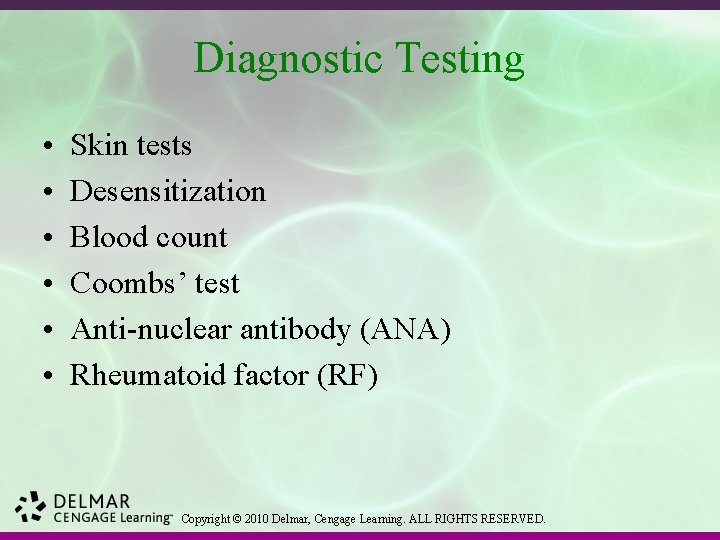 Diagnostic Testing

• Skin tests
• Desensitization
• Blood count
• Coombs' test
• Anti-nuclear antibody (ANA)
• Rheumatoid factor (RF)

DELMAR
CENGAGE Learning™ Copyright © 2010 Delmar, Cengage Learning. ALL RIGHTS RESERVED.